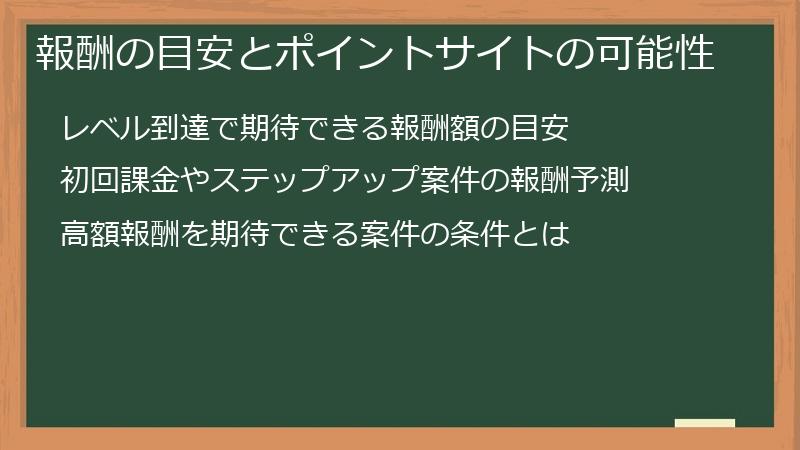 報酬の目安とポイントサイトの可能性

レベル到達で期待できる報酬額の目安

初回課金やステップアップ案件の報酬予測

高額報酬を期待できる案件の条件とは